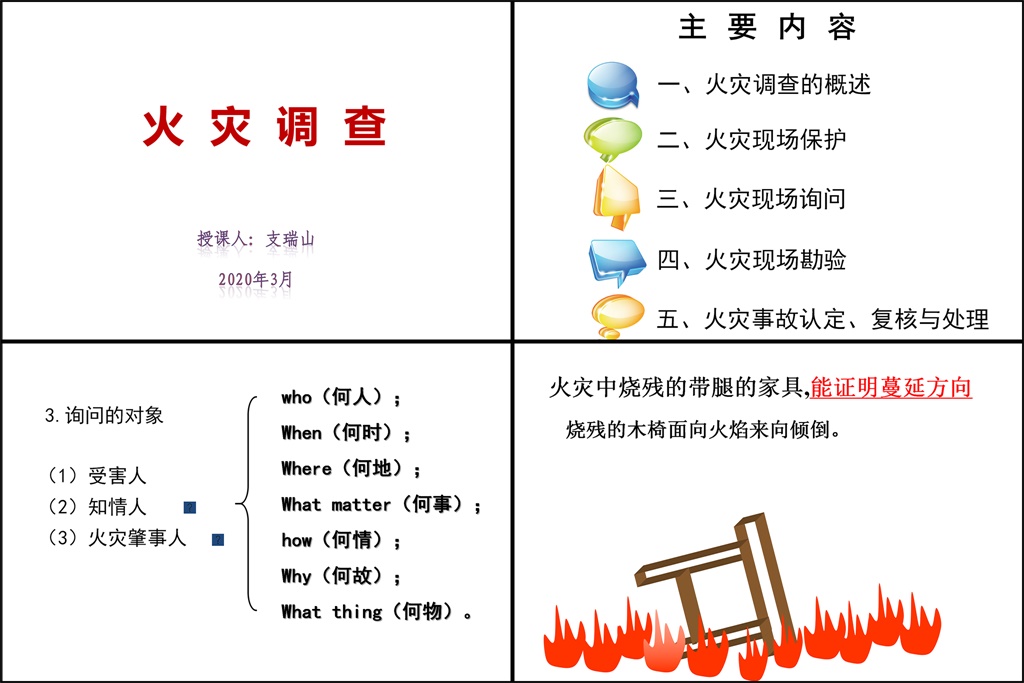 火 灾 调 查

授课人：支瑞山

2020年3月

主 要 内 容

一、火灾调查的概述

二、火灾现场保护

三、火灾现场询问

四、火灾现场勘验

五、火灾事故认定、复核与处理

3.询问的对象

（1）受害人
（2）知情人
（3）火灾肇事人

who（何人）；
When（何时）；
Where（何地）；
What matter（何事）；
how（何情）；
Why（何故）；
What thing（何物）。

火灾中烧残的带腿的家具,能证明蔓延方向

烧残的木椅面向火焰来向倾倒。